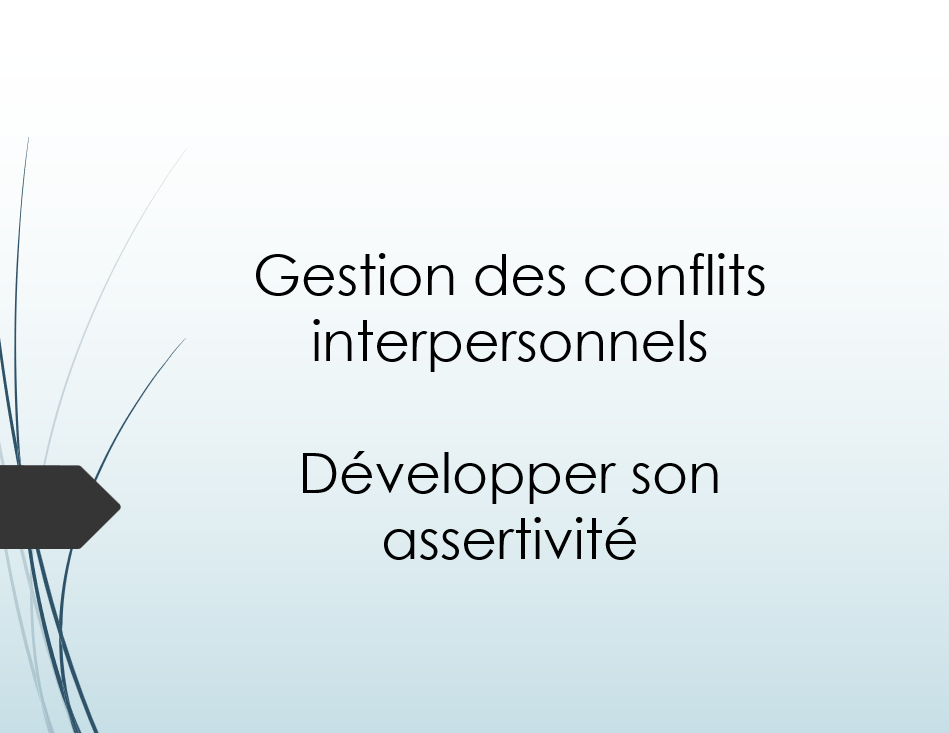 Gestion des conflits interpersonnels

Développer son assertivité